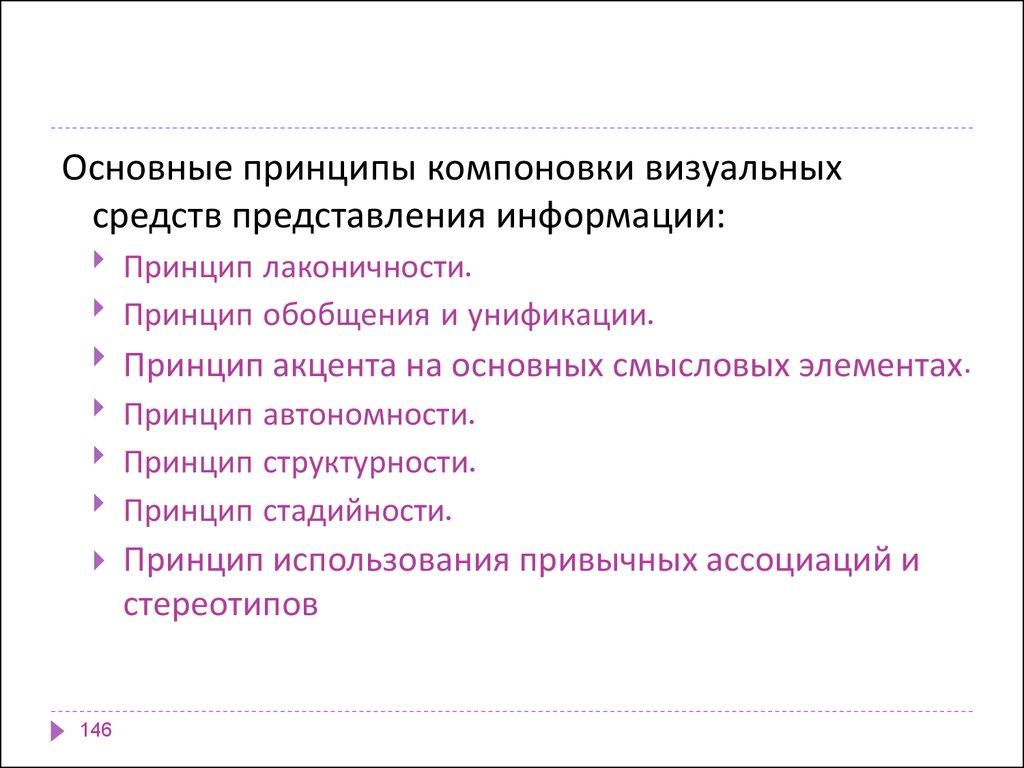 Основные принципы компоновки визуальных средств представления информации:

Принцип лаконичности.

Принцип обобщения и унификации.

Принцип акцента на основных смысловых элементах.

Принцип автономности.

Принцип структурности.

Принцип стадийности.

Принцип использования привычных ассоциаций и стереотипов

146